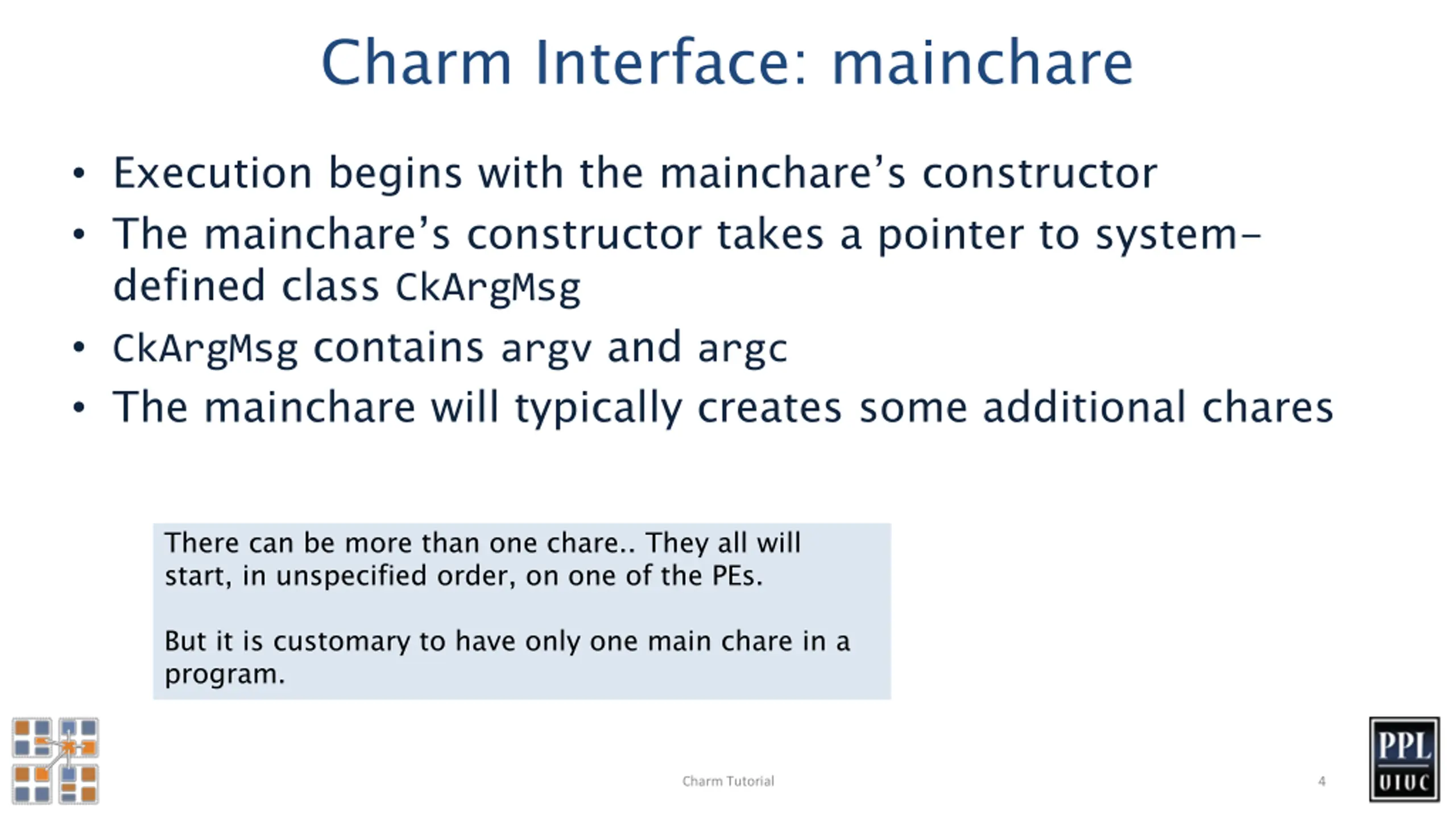 Charm Interface: mainchare

• Execution begins with the mainchare's constructor
• The mainchare's constructor takes a pointer to system-defined class CkArgMsg
• CkArgMsg contains argv and argc
• The mainchare will typically creates some additional chares

There can be more than one chare.. They all will start, in unspecified order, on one of the PEs.

But it is customary to have only one main chare in a program.

Charm Tutorial

4

PPL
UIUC